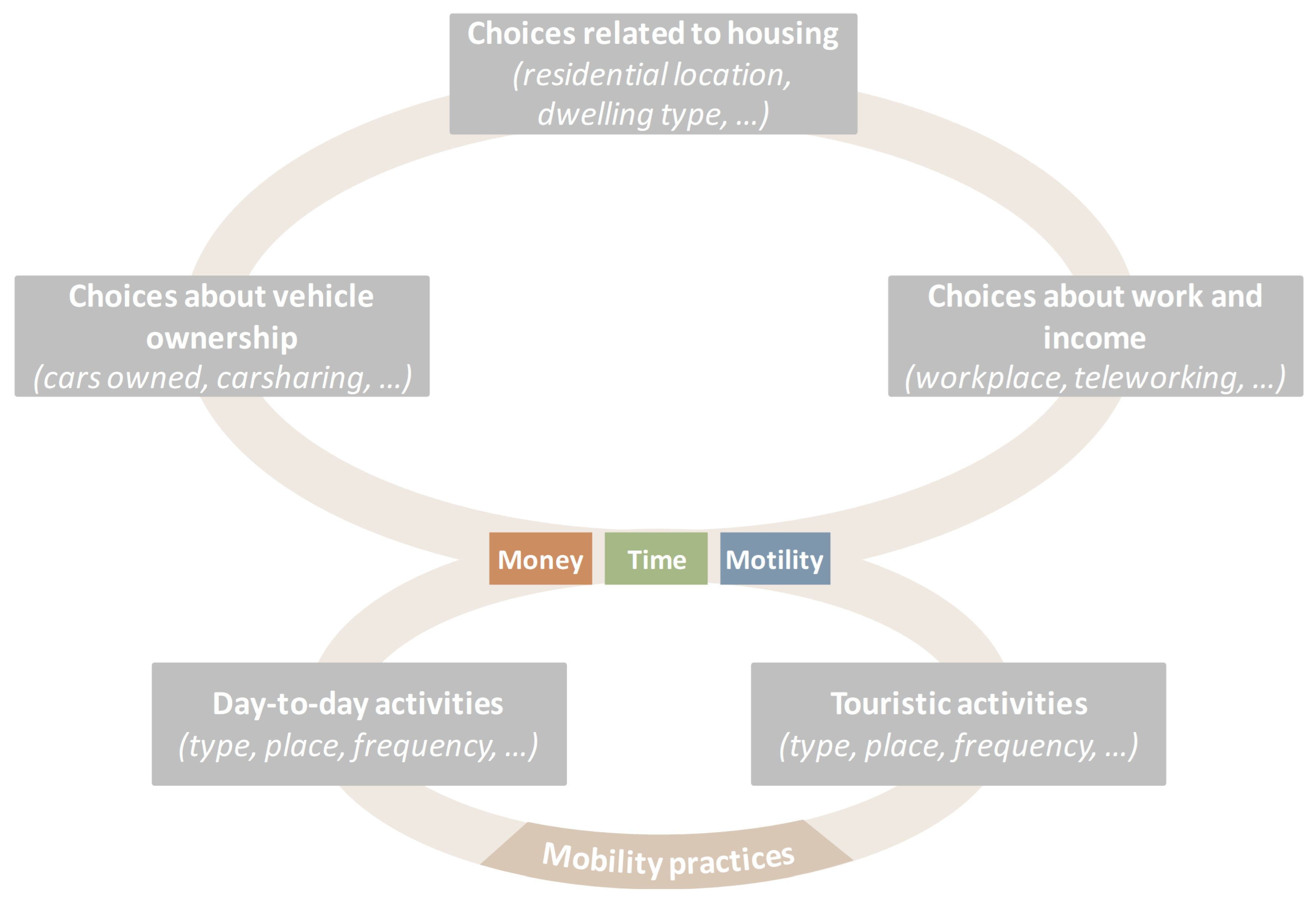 Choices related to housing
(residential location, dwelling type, ...)

Choices about vehicle ownership
(cars owned, carsharing, ...)

Choices about work and income
(workplace, teleworking, ...)

Money

Time

Motility

Day-to-day activities
(type, place, frequency, ...)

Touristic activities
(type, place, frequency, ...)

Mobility practices